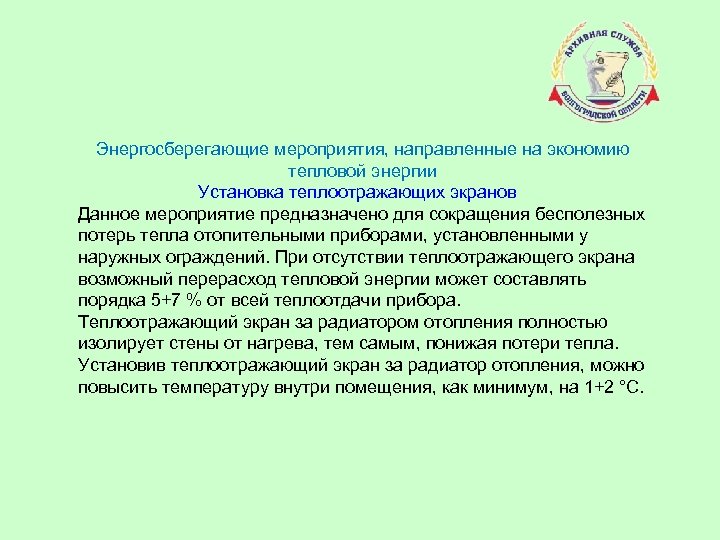 АРХИВНАЯ СЛУЖБА
ВОЛГОГРАДСКОЙ ОБЛАСТИ

Энергосберегающие мероприятия, направленные на экономию тепловой энергии
Установка теплоотражающих экранов

Данное мероприятие предназначено для сокращения бесполезных потерь тепла отопительными приборами, установленными у наружных ограждений. При отсутствии теплоотражающего экрана возможный перерасход тепловой энергии может составлять порядка 5+7 % от всей теплоотдачи прибора.
Теплоотражающий экран за радиатором отопления полностью изолирует стены от нагрева, тем самым, понижая потери тепла.
Установив теплоотражающий экран за радиатор отопления, можно повысить температуру внутри помещения, как минимум, на 1+2 °С.